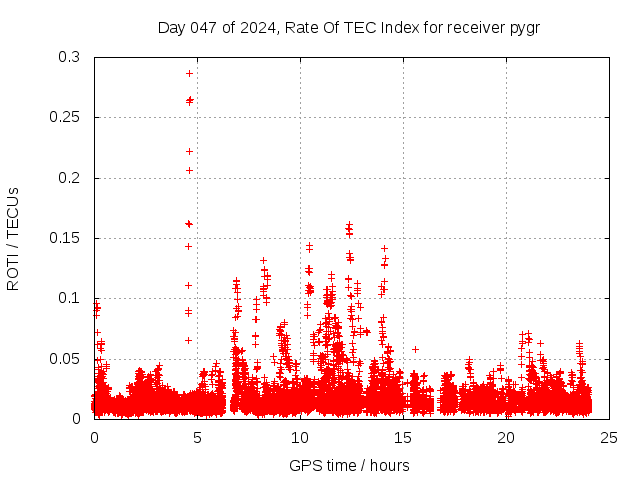 Day 047 of 2024, Rate Of TEC Index for receiver pygr

ROTI / TECUs

0.3
0.25
0.2
0.15
0.1
0.05
0

0
5
10
15
20
25

GPS time / hours